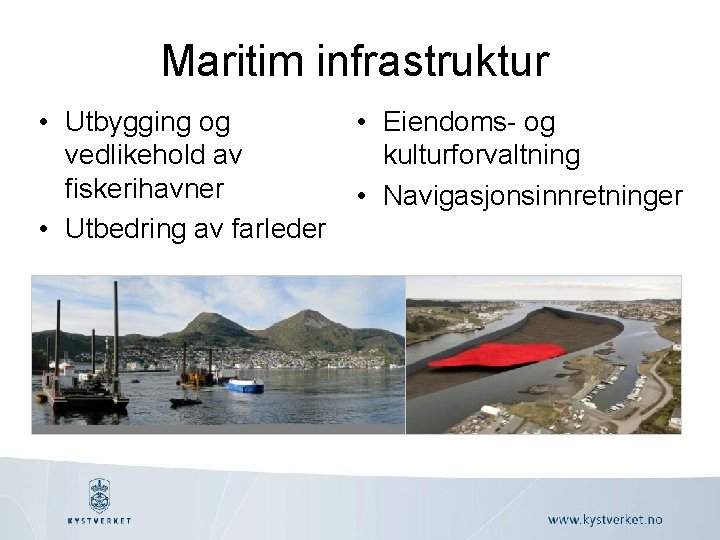 Maritim infrastruktur

• Utbygging og vedlikehold av fiskerihavner
• Utbedring av farleder

• Eiendoms- og kulturforvaltning
• Navigasjonsinnretninger

KYSTVERKET

www.kystverket.no